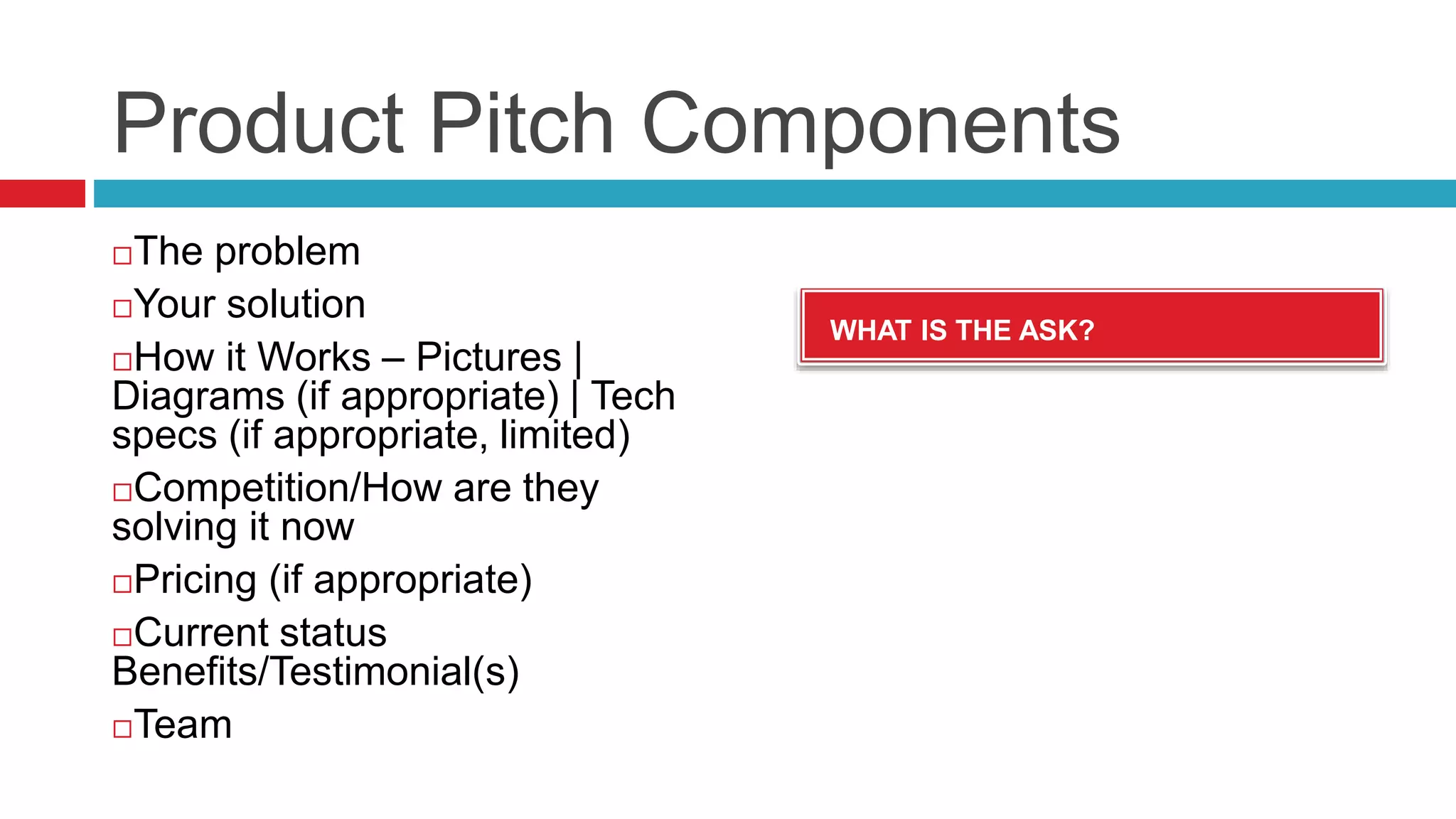 Product Pitch Components

□The problem

□Your solution

□How it Works – Pictures | Diagrams (if appropriate) | Tech specs (if appropriate, limited)

□Competition/How are they solving it now

□Pricing (if appropriate)

□Current status Benefits/Testimonial(s)

□Team

WHAT IS THE ASK?